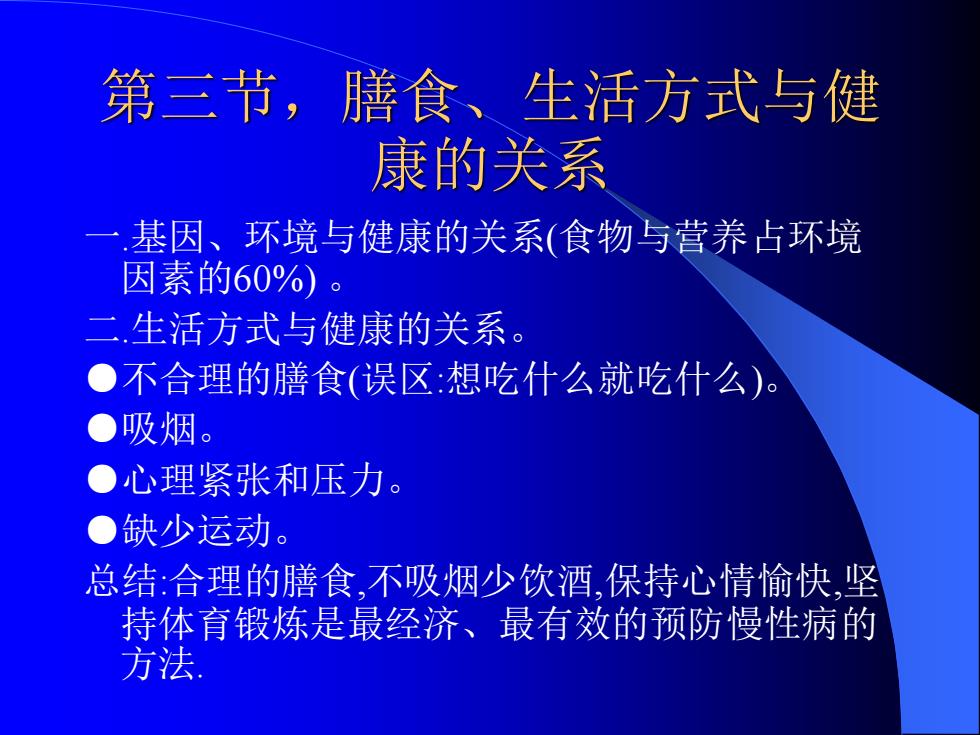 第三节，膳食、生活方式与健康的关系

一.基因、环境与健康的关系(食物与营养占环境因素的60%) 。

二.生活方式与健康的关系。

●不合理的膳食(误区:想吃什么就吃什么)。

●吸烟。

●心理紧张和压力。

●缺少运动。

总结:合理的膳食,不吸烟少饮酒,保持心情愉快,坚持体育锻炼是最经济、最有效的预防慢性病的方法.